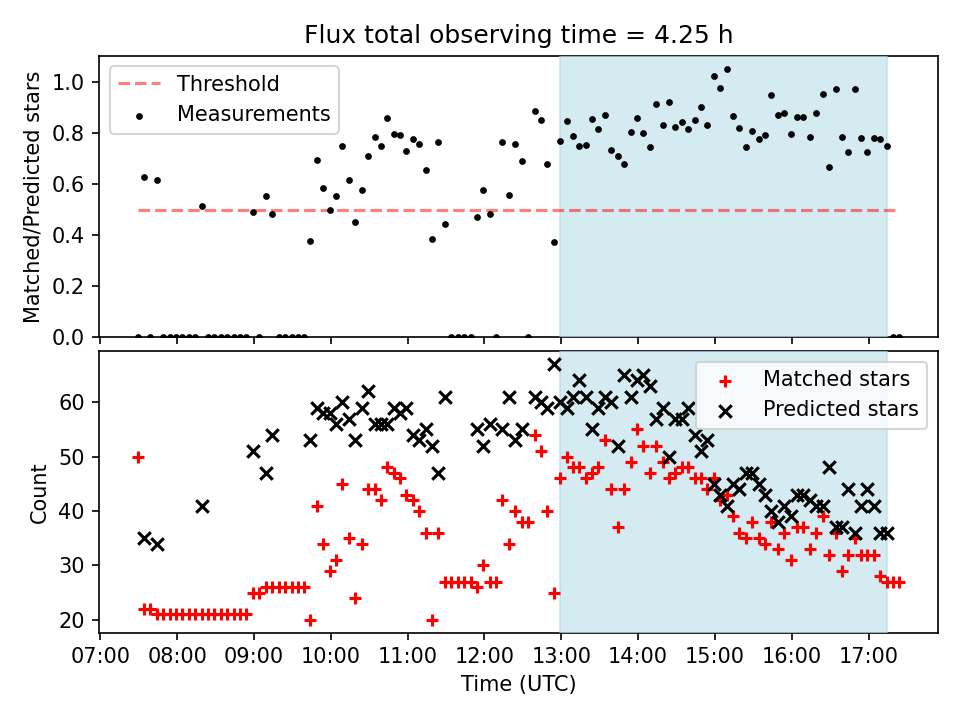 Flux total observing time = 4.25 h

Threshold
Measurements

Matched/Predicted stars

1.0
0.8
0.6
0.4
0.2
0.0

Matched stars
Predicted stars

Count

60
50
40
30
20

07:00 08:00 09:00 10:00 11:00 12:00 13:00 14:00 15:00 16:00 17:00

Time (UTC)